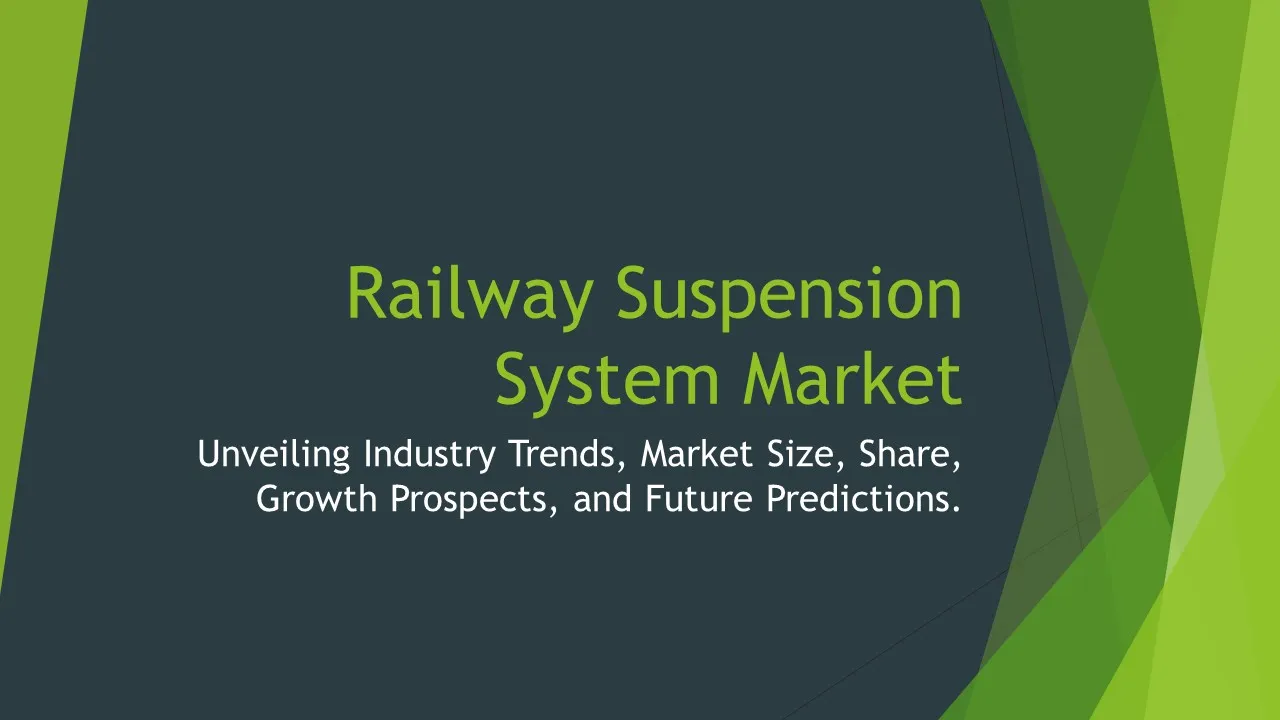 Railway Suspension System Market

Unveiling Industry Trends, Market Size, Share, Growth Prospects, and Future Predictions.